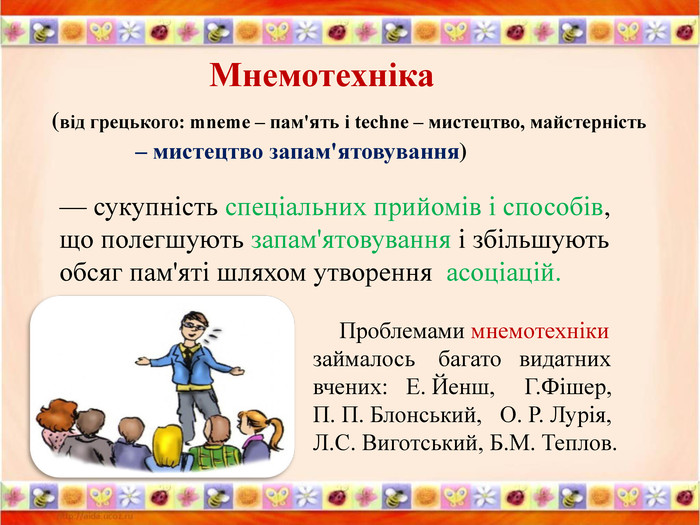 Мнемотехніка

(від грецького: mneme – пам'ять і techne – мистецтво, майстерність – мистецтво запам'ятовування)

— сукупність спеціальних прийомів і способів, що полегшують запам'ятовування і збільшують обсяг пам'яті шляхом утворення асоціацій.

Проблемами мнемотехніки займалось багато видатних вчених: Е. Йенш, Г.Фішер, П. П. Блонський, О. Р. Лурія, Л.С. Виготський, Б.М. Теплов.

http://aida.ucoz.ru